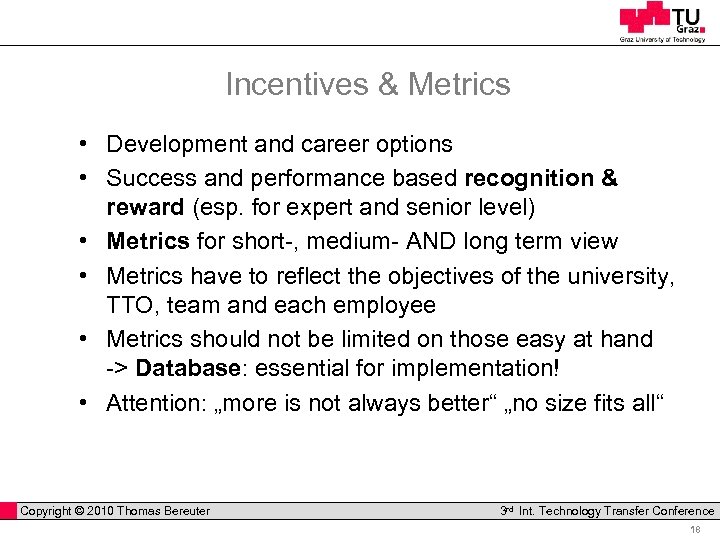 TU Graz
Graz University of Technology

Incentives & Metrics

• Development and career options
• Success and performance based recognition & reward (esp. for expert and senior level)
• Metrics for short-, medium- AND long term view
• Metrics have to reflect the objectives of the university, TTO, team and each employee
• Metrics should not be limited on those easy at hand -> Database: essential for implementation!
• Attention: „more is not always better“ „no size fits all“

Copyright © 2010 Thomas Bereuter
3rd Int. Technology Transfer Conference
18